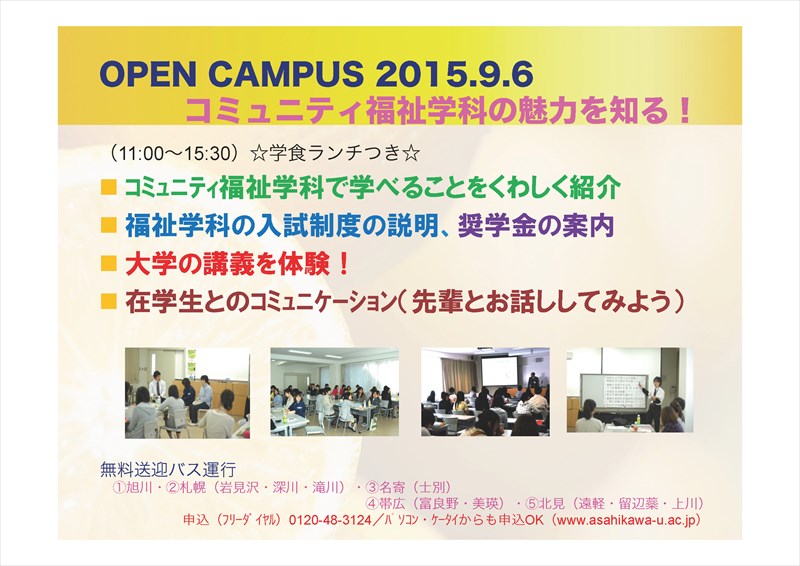 OPEN CAMPUS 2015.9.6
コミュニティ福祉学科の魅力を知る！

（11:00～15:30）☆学食ランチつき☆

■ コミュニティ福祉学科で学べることをくわしく紹介
■ 福祉学科の入試制度の説明、奨学金の案内
■ 大学の講義を体験！
■ 在学生とのコミュニケーション（先輩とお話ししてみよう）

無料送迎バス運行
①旭川・②札幌（岩見沢・深川・滝川）・③名寄（士別）
④帯広（富良野・美瑛）・⑤北見（遠軽・留辺蘂・上川）
申込（フリーダイヤル）0120-48-3124／パソコン・ケータイからも申込OK（www.asahikawa-u.ac.jp）